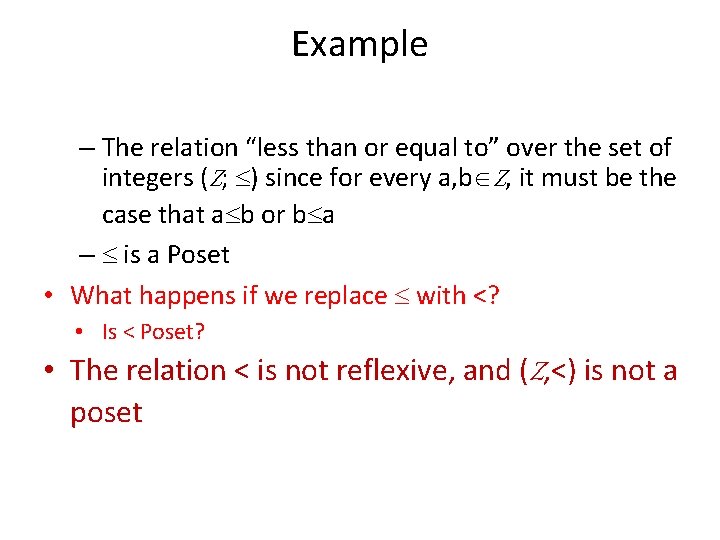 Example

– The relation “less than or equal to” over the set of integers ($Z$; $\leq$) since for every a,b$\in Z$, it must be the case that a$\leq$b or b$\leq$a

– $\leq$ is a Poset

• What happens if we replace $\leq$ with <?

• Is < Poset?

• The relation < is not reflexive, and ($Z$,<) is not a poset